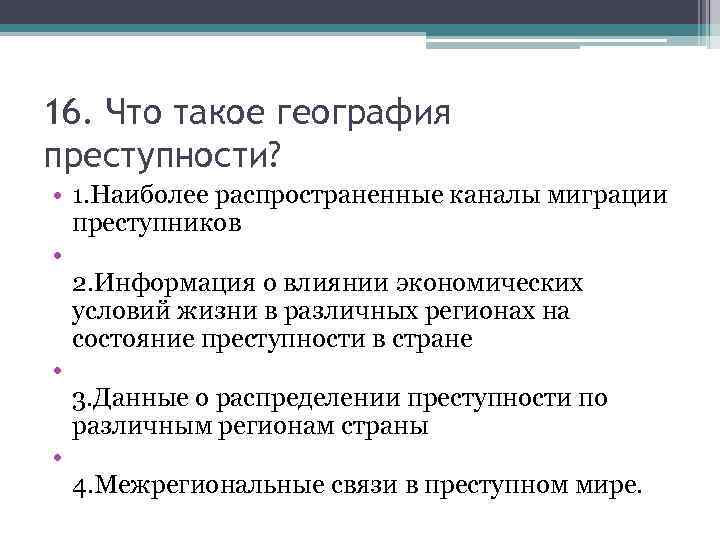 16. Что такое география преступности?

• 1.Наиболее распространенные каналы миграции преступников

•

2.Информация о влиянии экономических условий жизни в различных регионах на состояние преступности в стране

•

3.Данные о распределении преступности по различным регионам страны

•

4.Межрегиональные связи в преступном мире.